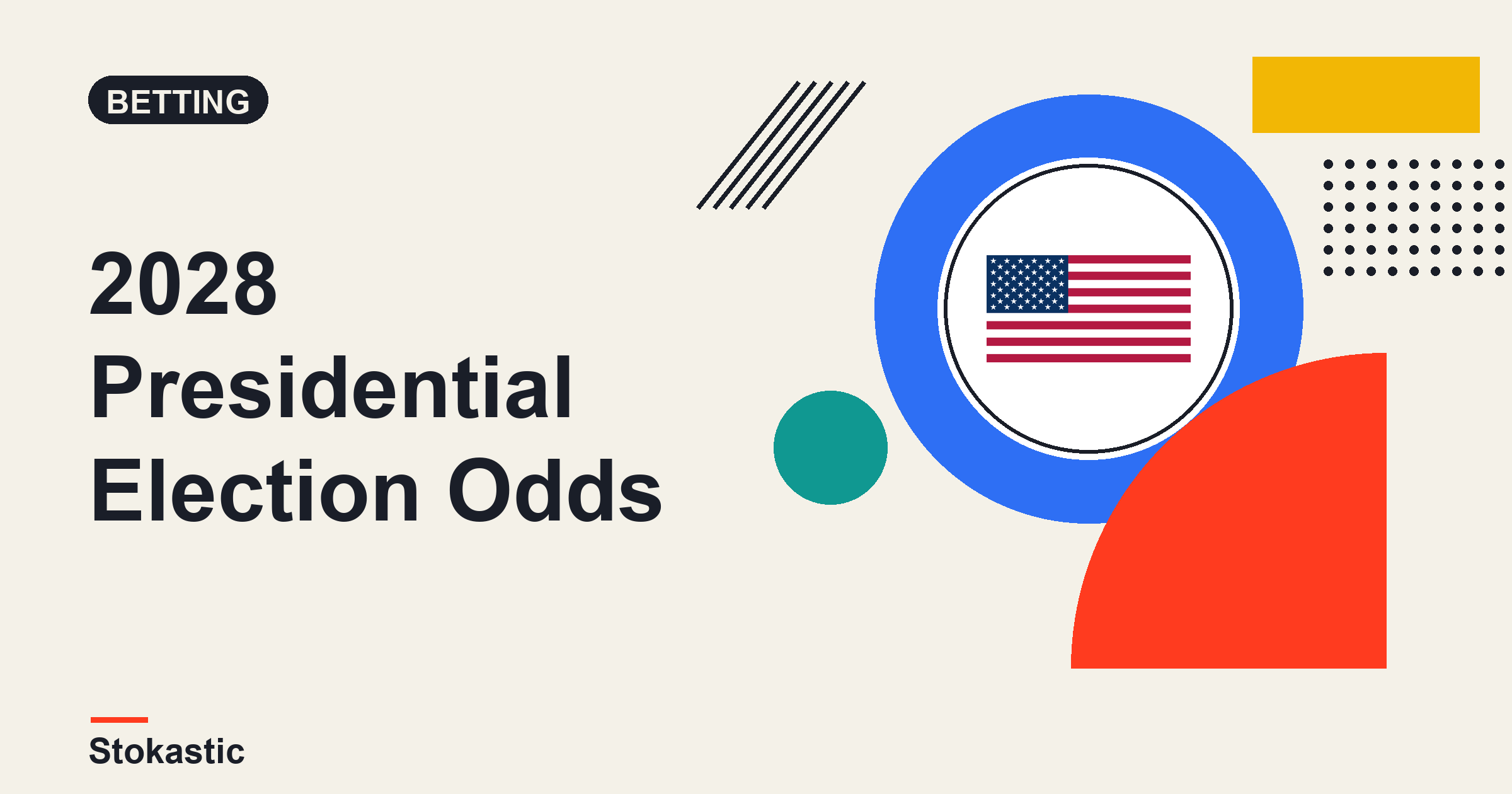 BETTING

2028 Presidential Election Odds

Stokastic